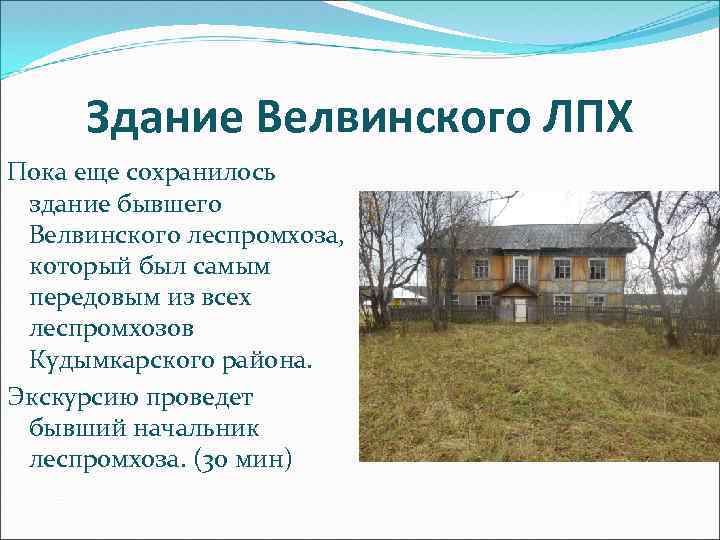 Здание Велвинского ЛПХ

Пока еще сохранилось здание бывшего Велвинского леспромхоза, который был самым передовым из всех леспромхозов Кудымкарского района.

Экскурсию проведет бывший начальник леспромхоза. (30 мин)